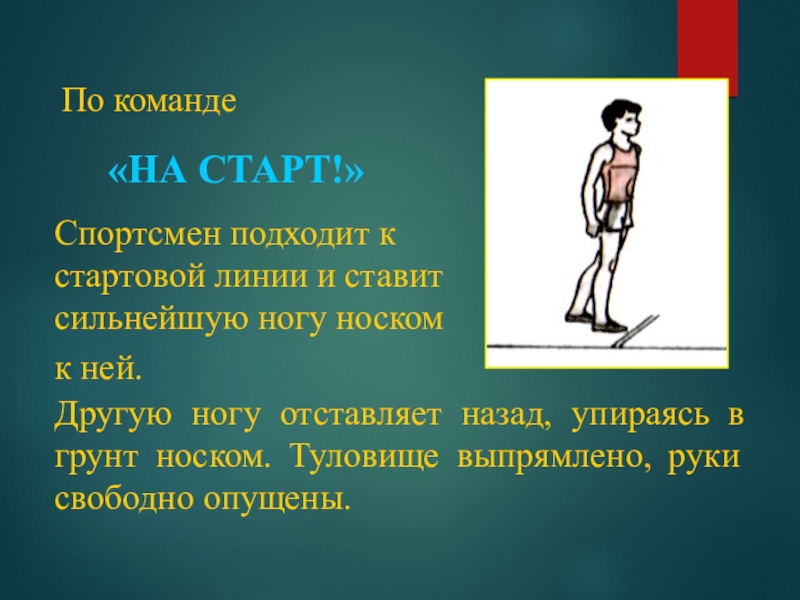 По команде

«НА СТАРТ!»

Спортсмен подходит к стартовой линии и ставит сильнейшую ногу носком к ней.

Другую ногу отставляет назад, упираясь в грунт носком. Туловище выпрямлено, руки свободно опущены.